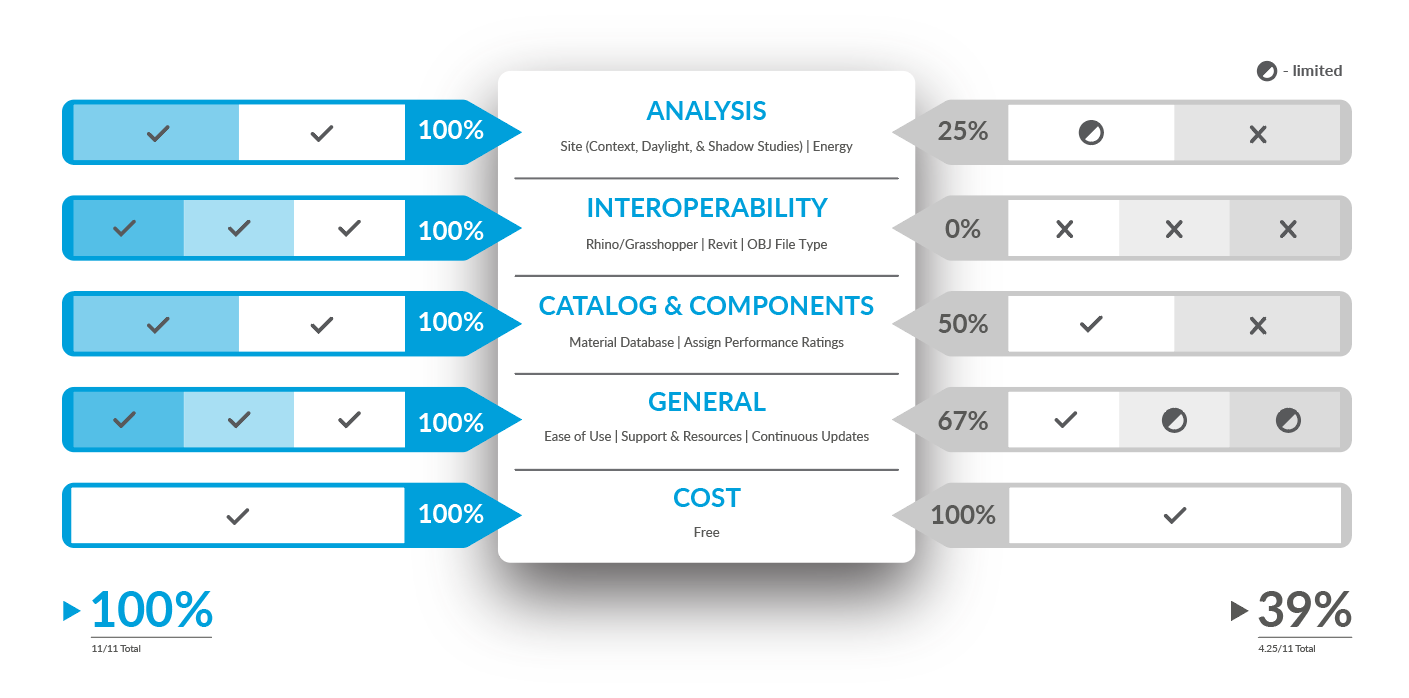 - limited

100%

ANALYSIS
Site (Context, Daylight, & Shadow Studies) | Energy

25%

100%

INTEROPERABILITY
Rhino/Grasshopper | Revit | OBJ File Type

0%

100%

CATALOG & COMPONENTS
Material Database | Assign Performance Ratings

50%

100%

GENERAL
Ease of Use | Support & Resources | Continuous Updates

67%

100%

COST
Free

100%

100%
11/11 Total

39%
4.25/11 Total